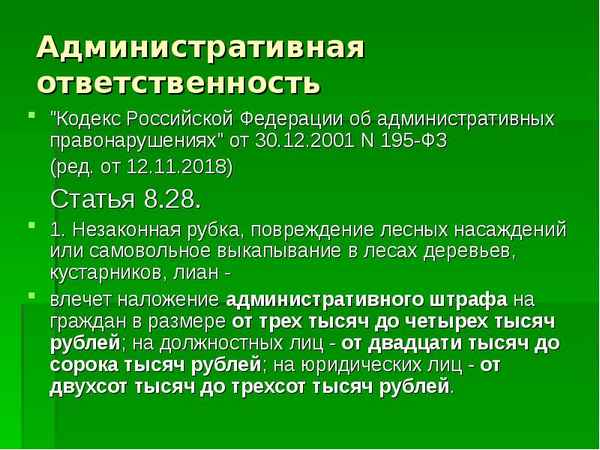 Административная ответственность

"Кодекс Российской Федерации об административных правонарушениях" от 30.12.2001 N 195-ФЗ

(ред. от 12.11.2018)

Статья 8.28.

1. Незаконная рубка, повреждение лесных насаждений или самовольное выкапывание в лесах деревьев, кустарников, лиан -

влечет наложение административного штрафа на граждан в размере от трех тысяч до четырех тысяч рублей; на должностных лиц - от двадцати тысяч до сорока тысяч рублей; на юридических лиц - от двухсот тысяч до трехсот тысяч рублей.